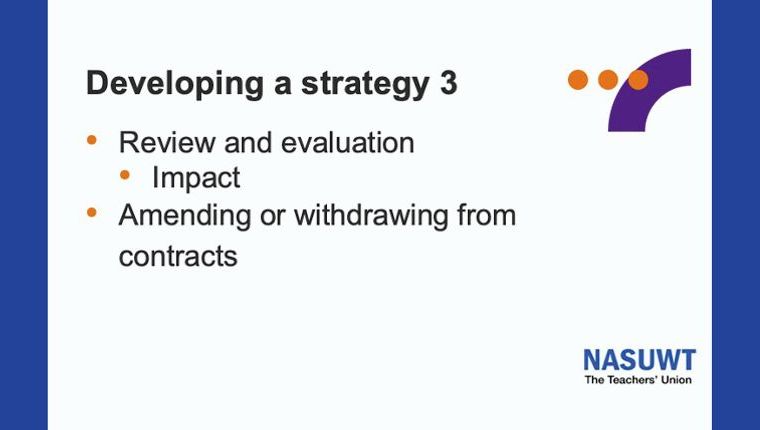 Developing a strategy 3

• Review and evaluation
  • Impact
• Amending or withdrawing from contracts

NASUWT
The Teachers' Union